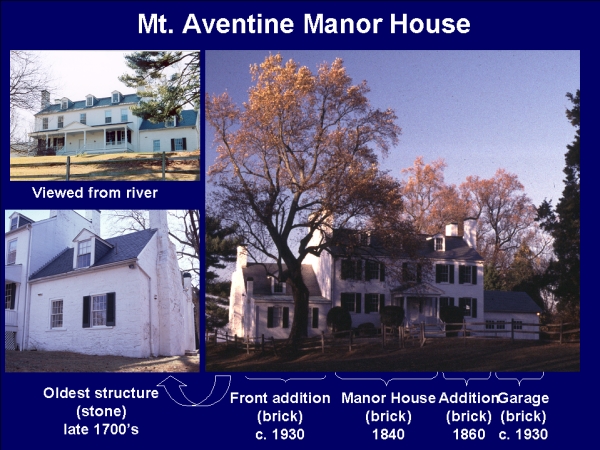 Mt. Aventine Manor House

Viewed from river

Oldest structure (stone) late 1700's

Front addition (brick) c. 1930

Manor House (brick) 1840

Addition (brick) 1860

Garage (brick) c. 1930